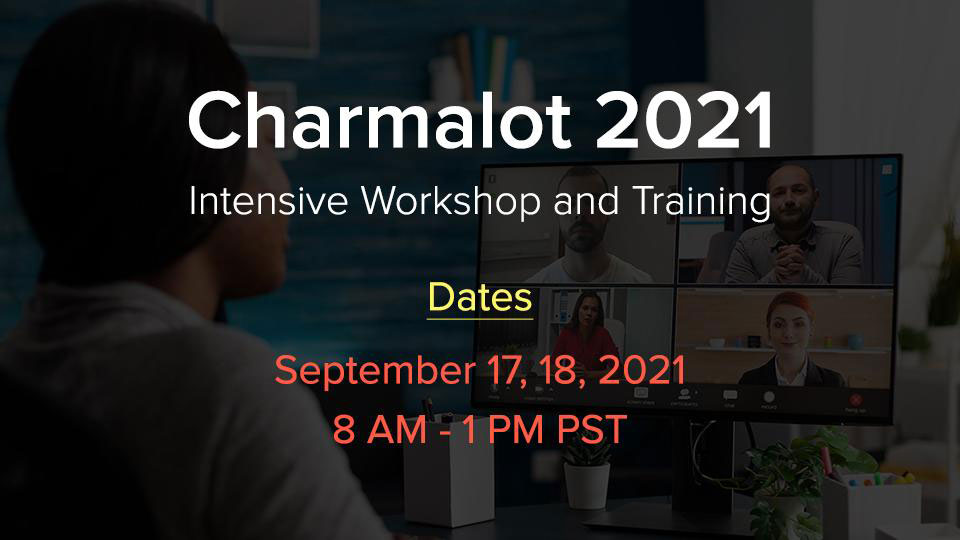 Charmalot 2021

Intensive Workshop and Training

Dates

September 17, 18, 2021

8 AM - 1 PM PST